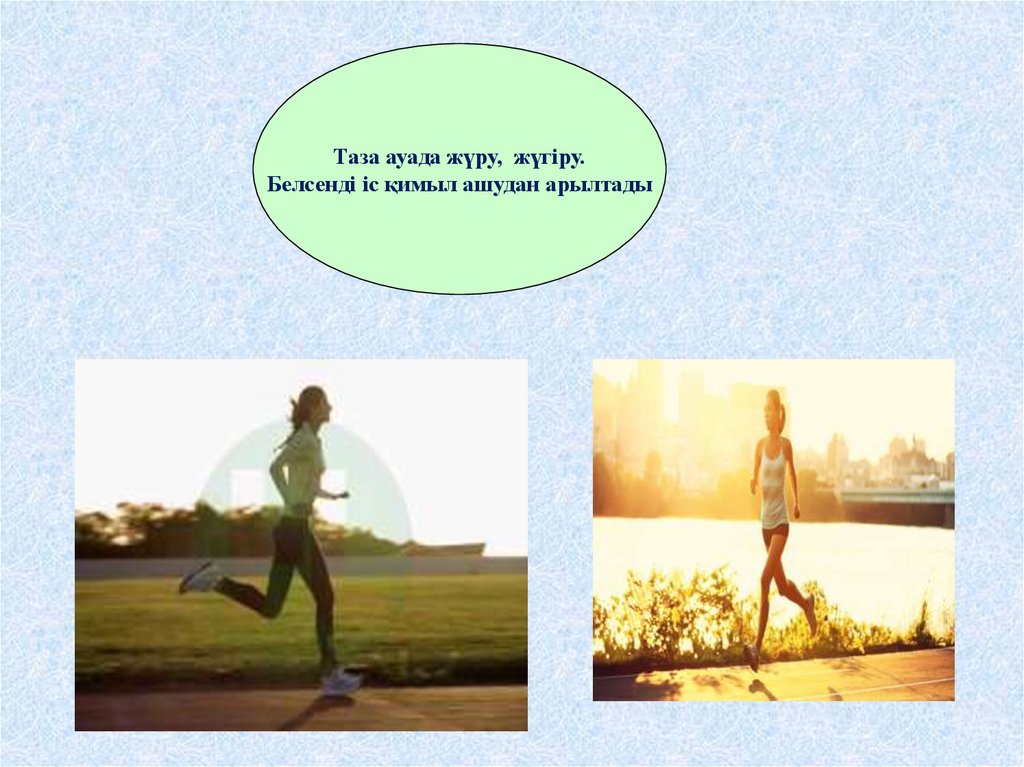 Таза ауада жүру, жүгіру.
Белсенді іс қимыл ашудан арылтады